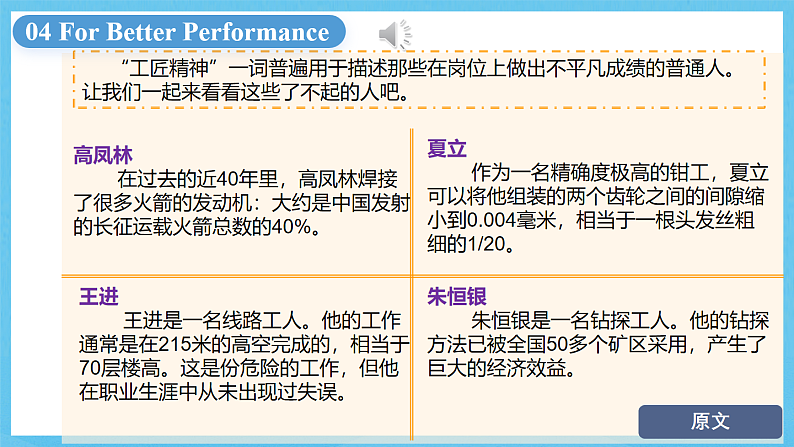 04 For Better Performance

“工匠精神”一词普遍用于描述那些在岗位上做出不平凡成绩的普通人。让我们一起来看看这些了不起的人吧。

高凤林
在过去的近40年里，高凤林焊接了很多火箭的发动机：大约是中国发射的长征运载火箭总数的40%。

夏立
作为一名精确度极高的钳工，夏立可以将他组装的两个齿轮之间的间隙缩小到0.004毫米，相当于一根头发丝粗细的1/20。

王进
王进是一名线路工人。他的工作通常是在215米的高空完成的，相当于70层楼高。这是份危险的工作，但他在职业生涯中从未出现过失误。

朱恒银
朱恒银是一名钻探工人。他的钻探方法已被全国50多个矿区采用，产生了巨大的经济效益。

原文